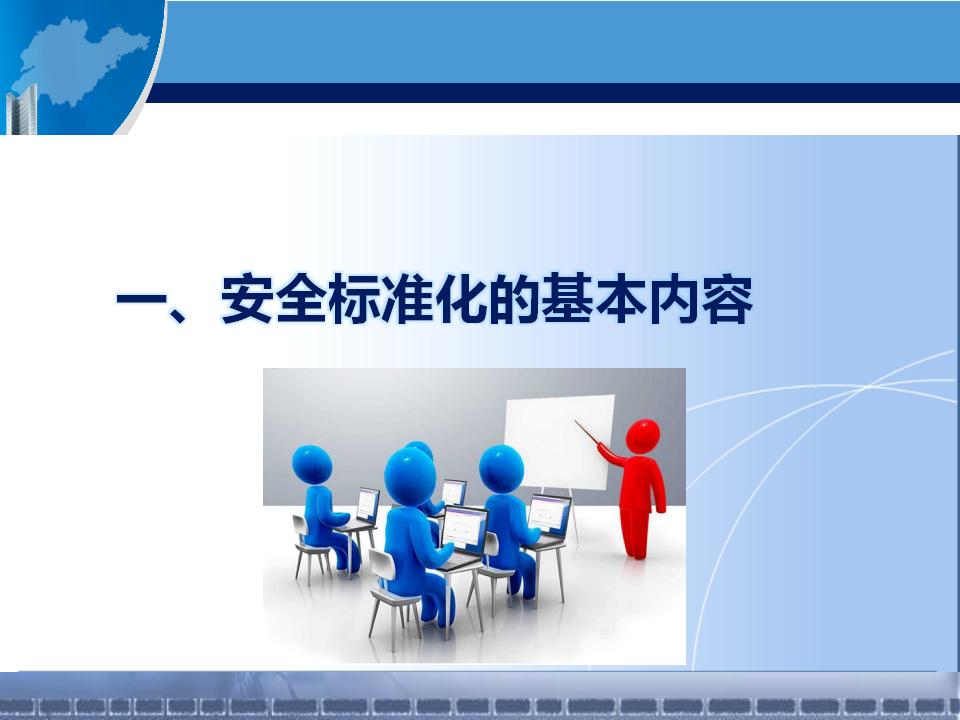 一、安全标准化的基本内容